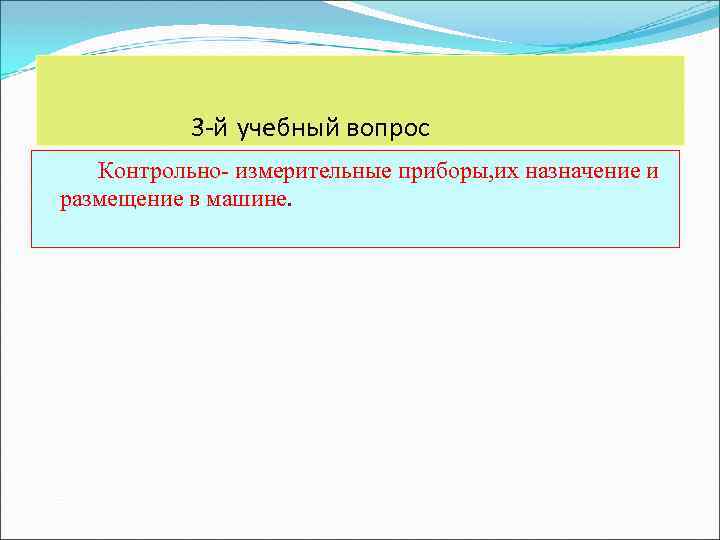 3-й учебный вопрос

Контрольно- измерительные приборы,их назначение и размещение в машине.